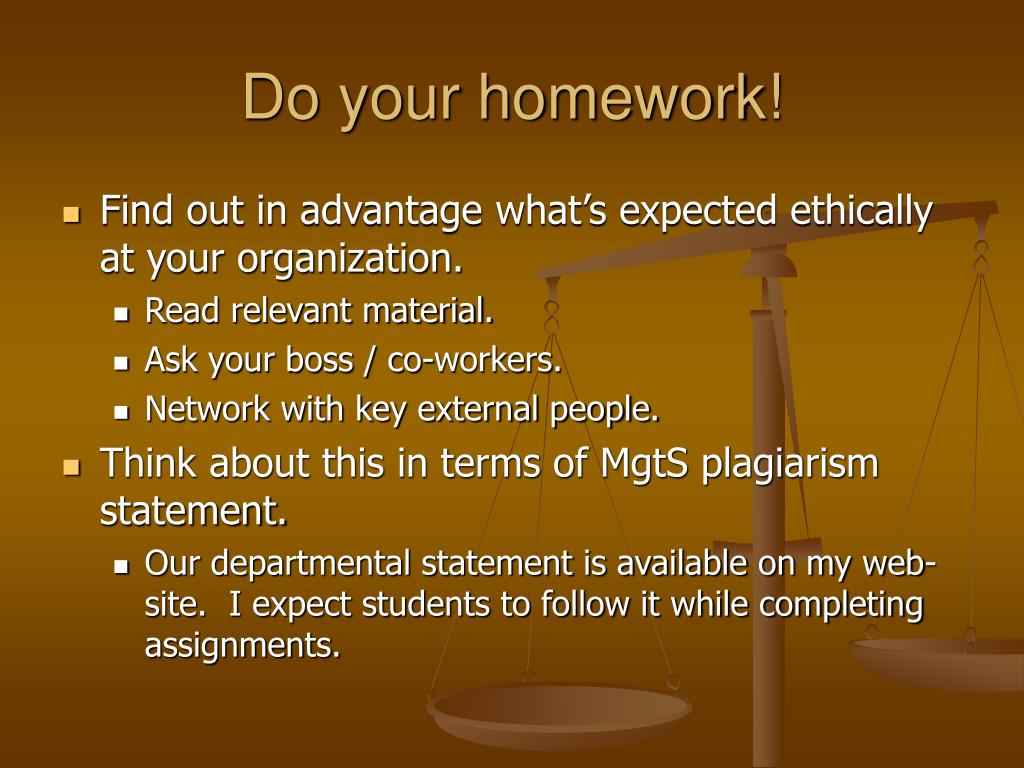 Do your homework!

- Find out in advantage what's expected ethically at your organization.
  - Read relevant material.
  - Ask your boss / co-workers.
  - Network with key external people.
- Think about this in terms of MgtS plagiarism statement.
  - Our departmental statement is available on my web-site. I expect students to follow it while completing assignments.